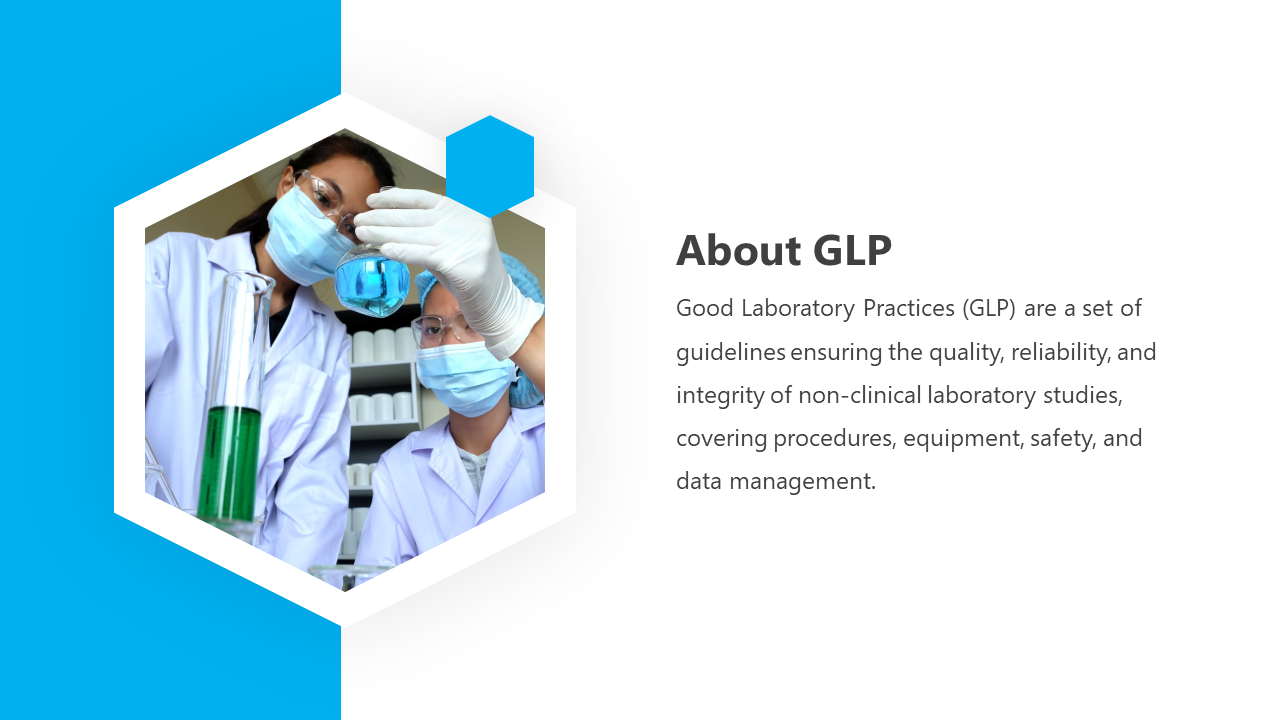 About GLP

Good Laboratory Practices (GLP) are a set of guidelines ensuring the quality, reliability, and integrity of non-clinical laboratory studies, covering procedures, equipment, safety, and data management.